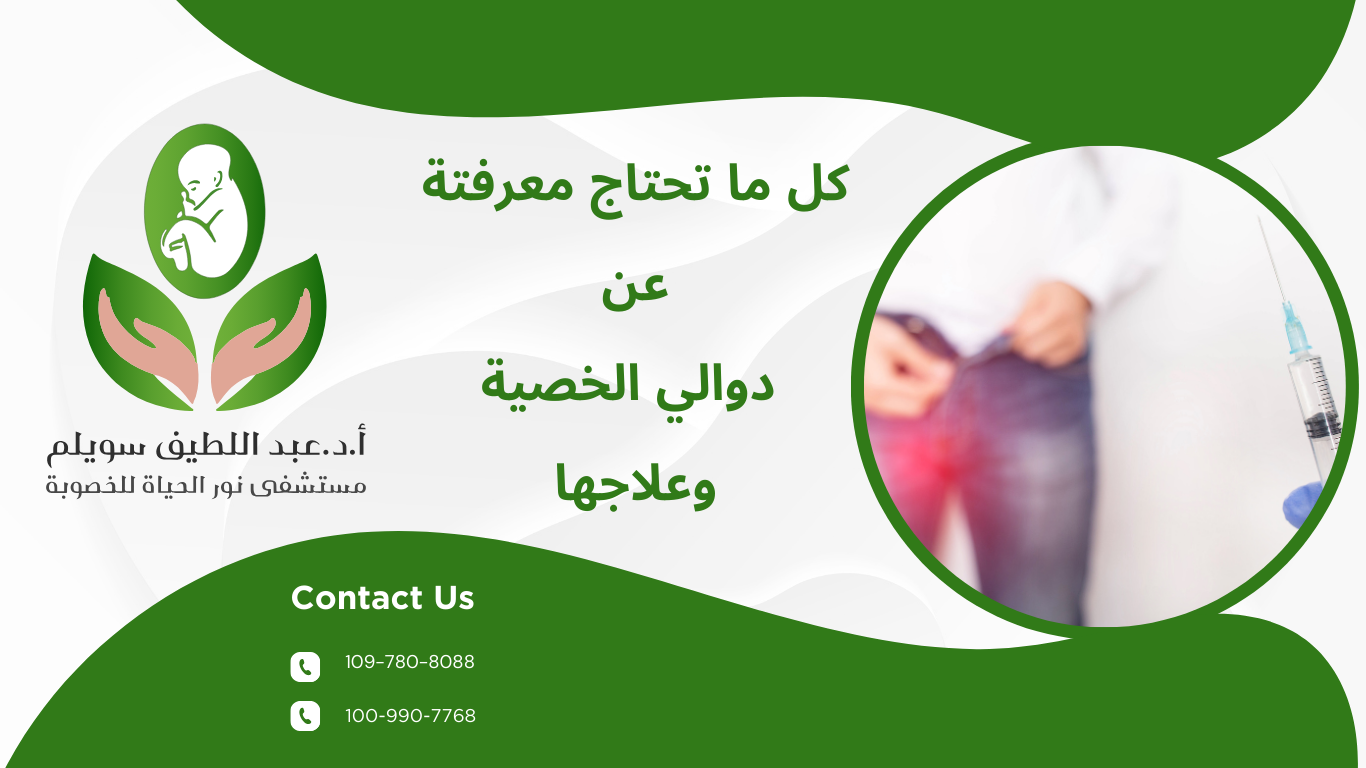 كل ما تحتاج معرفتة
عن
دوالي الخصية
وعلاجها

أ.د.عبد اللطيف سويلم
مستشفى نور الحياة للخصوبة

Contact Us

109-780-8088

100-990-7768